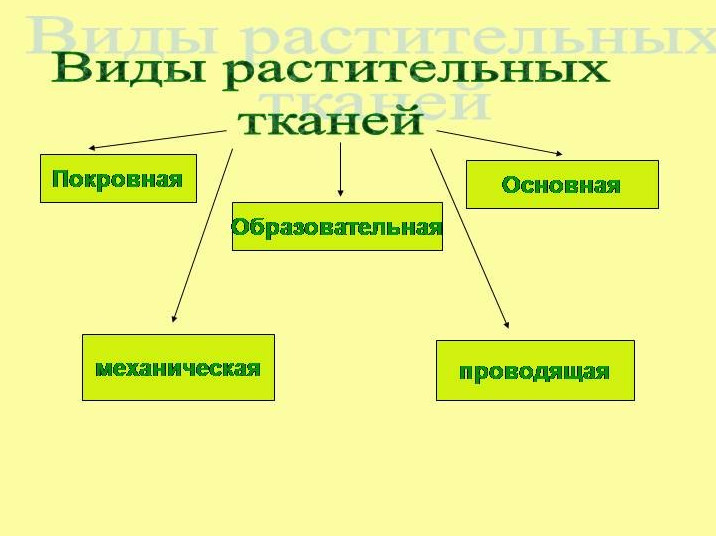 Виды растительных тканей

Виды растительных тканей

Покровная

Образовательная

Основная

механическая

проводящая